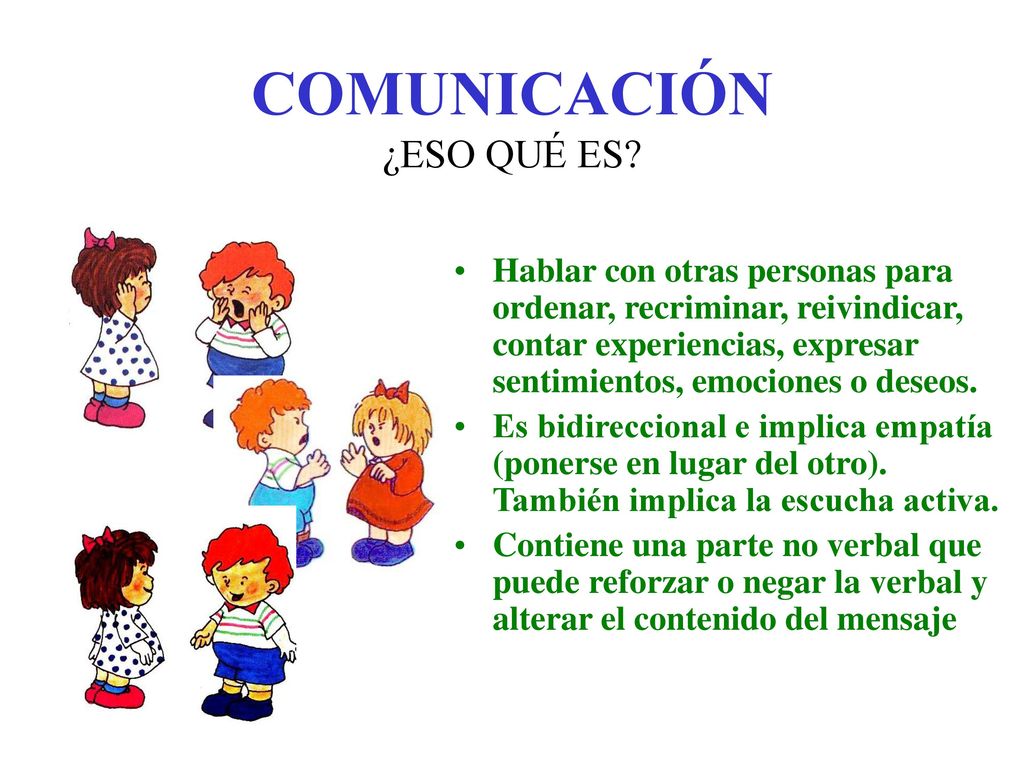 COMUNICACIÓN
¿ESO QUÉ ES?

• Hablar con otras personas para ordenar, recriminar, reivindicar, contar experiencias, expresar sentimientos, emociones o deseos.
• Es bidireccional e implica empatía (ponerse en lugar del otro). También implica la escucha activa.
• Contiene una parte no verbal que puede reforzar o negar la verbal y alterar el contenido del mensaje